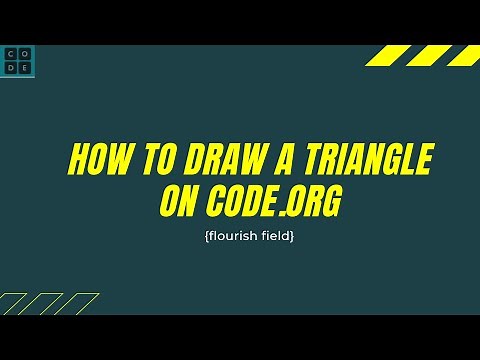 C O
D E

HOW TO DRAW A TRIANGLE ON CODE.ORG

{flourish field}